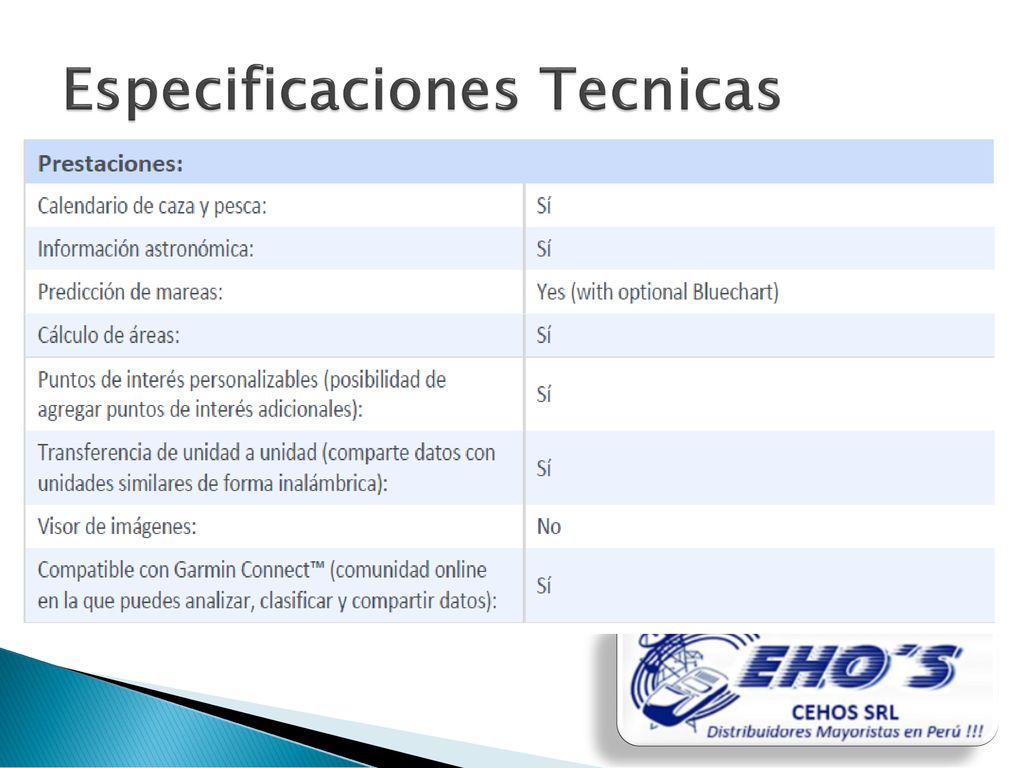 Especificaciones Tecnicas

| Prestaciones: | |
|---|---|
| Calendario de caza y pesca: | Sí |
| Información astronómica: | Sí |
| Predicción de mareas: | Yes (with optional Bluechart) |
| Cálculo de áreas: | Sí |
| Puntos de interés personalizables (posibilidad de agregar puntos de interés adicionales): | Sí |
| Transferencia de unidad a unidad (comparte datos con unidades similares de forma inalámbrica): | Sí |
| Visor de imágenes: | No |
| Compatible con Garmin Connect™ (comunidad online en la que puedes analizar, clasificar y compartir datos): | Sí |

EHO'S
CEHOS SRL
Distribuidores Mayoristas en Perú !!!